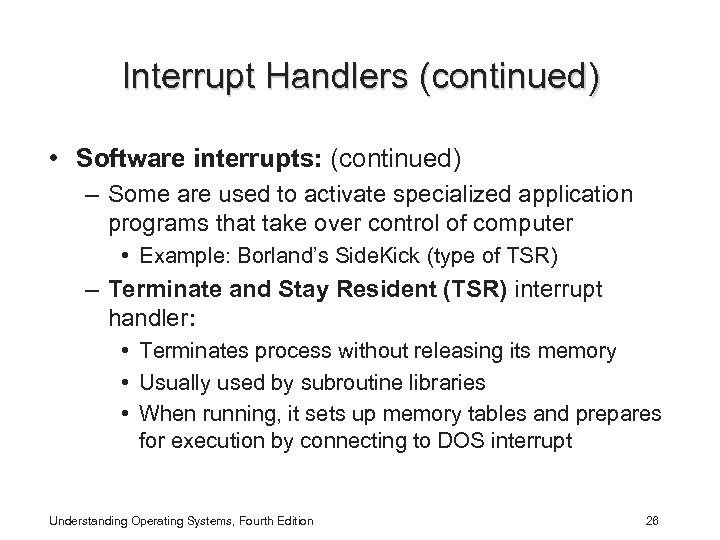 Interrupt Handlers (continued)

• Software interrupts: (continued)

– Some are used to activate specialized application programs that take over control of computer

• Example: Borland's SideKick (type of TSR)

– Terminate and Stay Resident (TSR) interrupt handler:

• Terminates process without releasing its memory

• Usually used by subroutine libraries

• When running, it sets up memory tables and prepares for execution by connecting to DOS interrupt

Understanding Operating Systems, Fourth Edition

28